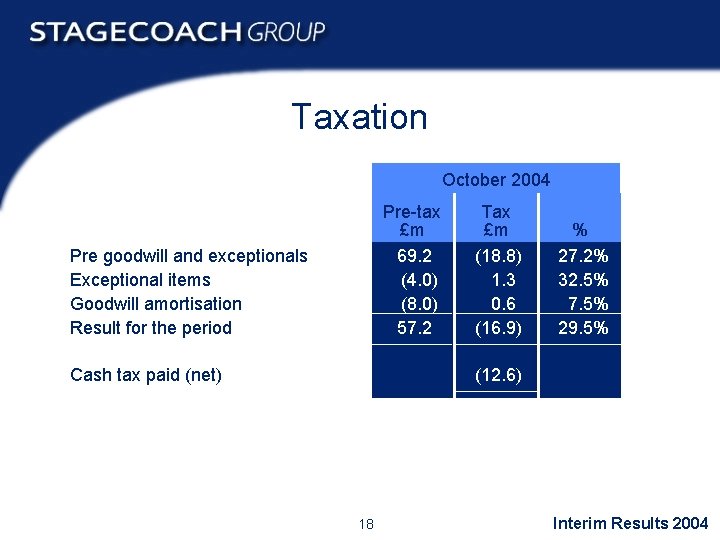 STAGECOACH GROUP

Taxation

| | October 2004 | | |
|---|---|---|---|
| | Pre-tax £m | Tax £m | % |
| Pre goodwill and exceptionals | 69.2 | (18.8) | 27.2% |
| Exceptional items | (4.0) | 1.3 | 32.5% |
| Goodwill amortisation | (8.0) | 0.6 | 7.5% |
| Result for the period | 57.2 | (16.9) | 29.5% |
| Cash tax paid (net) | | (12.6) | |

18

Interim Results 2004